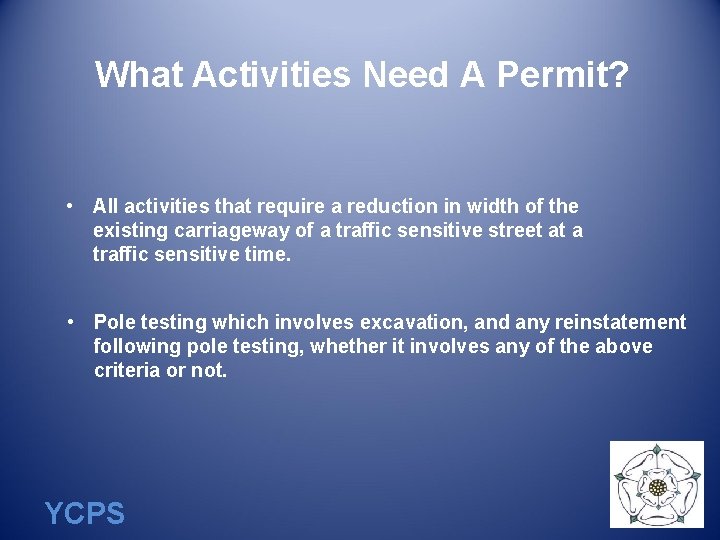 What Activities Need A Permit?

• All activities that require a reduction in width of the existing carriageway of a traffic sensitive street at a traffic sensitive time.

• Pole testing which involves excavation, and any reinstatement following pole testing, whether it involves any of the above criteria or not.

YCPS